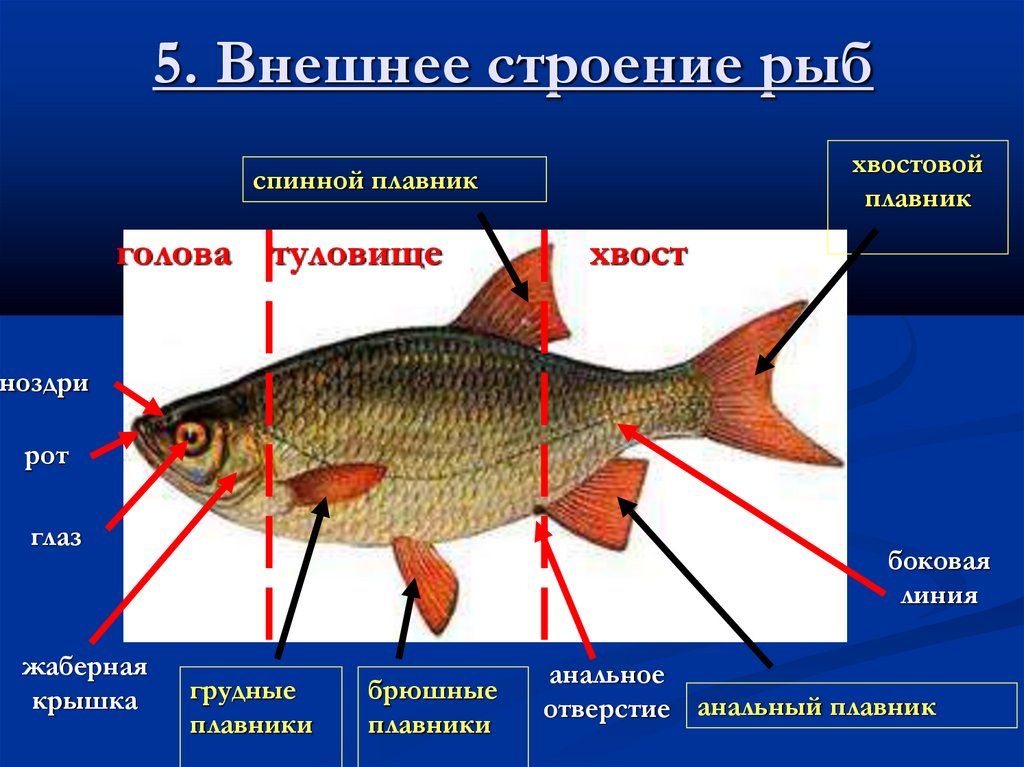 5. Внешнее строение рыб

спинной плавник

хвостовой плавник

голова туловище хвост

ноздри

рот

глаз

жаберная крышка

грудные плавники

брюшные плавники

анальное отверстие

анальный плавник

боковая линия